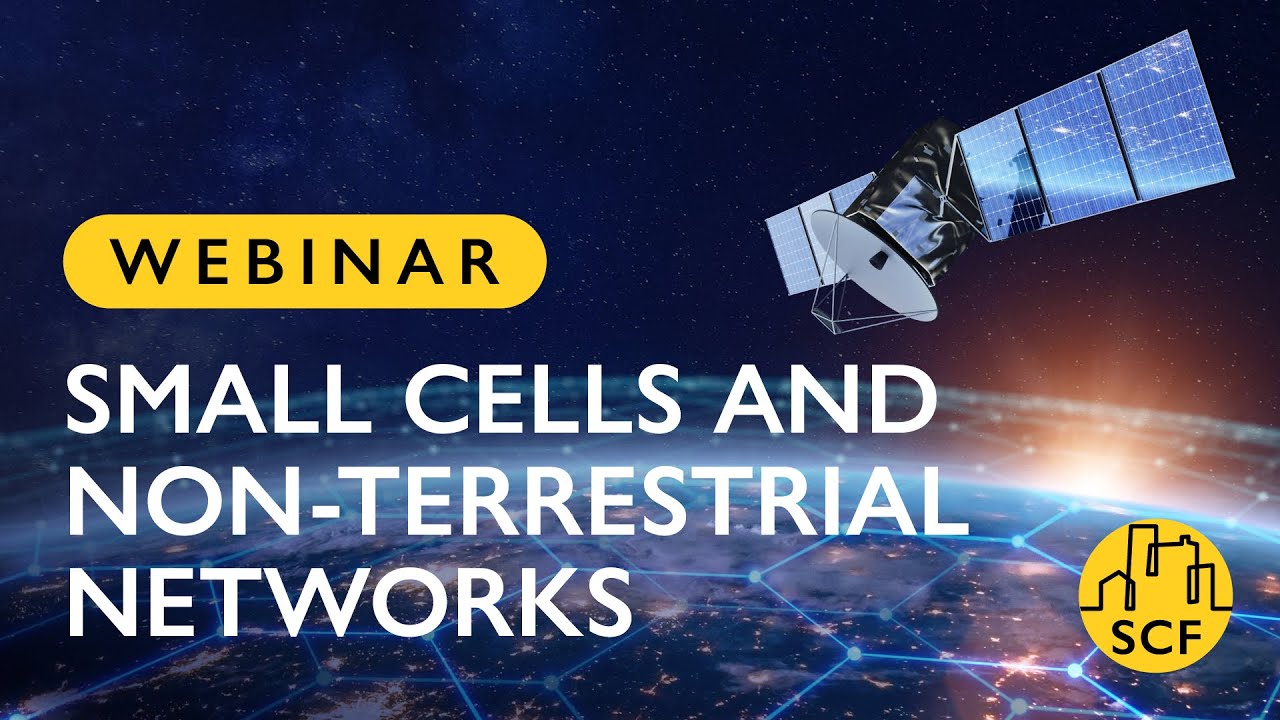 WEBINAR

SMALL CELLS AND NON-TERRESTRIAL NETWORKS

SCF